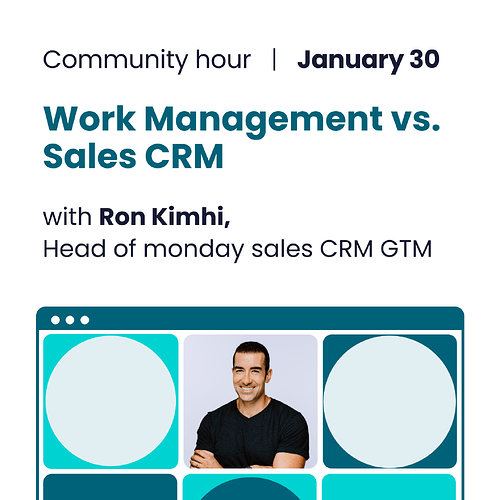 Community hour | January 30

Work Management vs. Sales CRM

with Ron Kimhi,
Head of monday sales CRM GTM